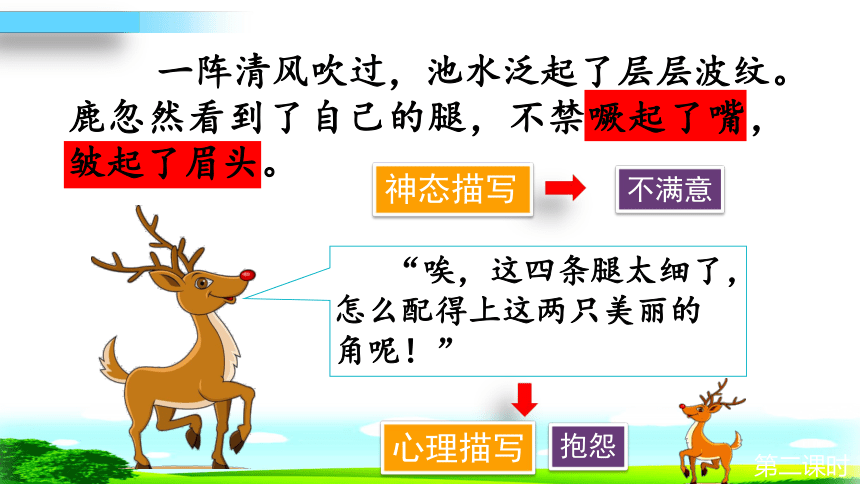 一阵清风吹过，池水泛起了层层波纹。鹿忽然看到了自己的腿，不禁噘起了嘴，皱起了眉头。

神态描写

不满意

“唉，这四条腿太细了，怎么配得上这两只美丽的角呢！”

心理描写

抱怨

第二课时